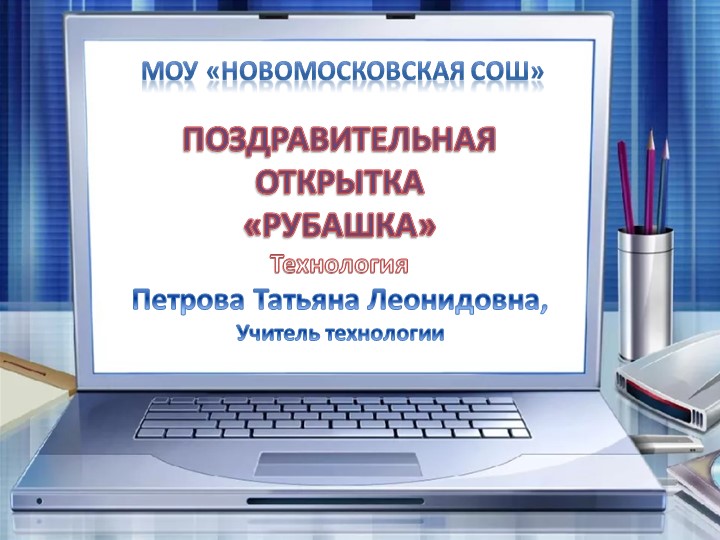 МОУ «НОВОМОСКОВСКАЯ СОШ»

ПОЗДРАВИТЕЛЬНАЯ ОТКРЫТКА «РУБАШКА»

Технология

Петрова Татьяна Леонидовна,

Учитель технологии